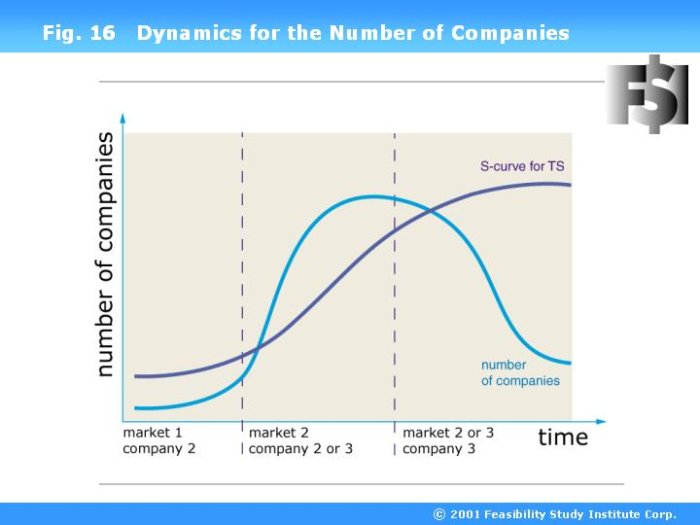 Fig. 16 Dynamics for the Number of Companies

FSI

number of companies

S-curve for TS

number of companies

market 1
company 2

market 2
company 2 or 3

market 2 or 3
company 3

time

© 2001 Feasibility Study Institute Corp.